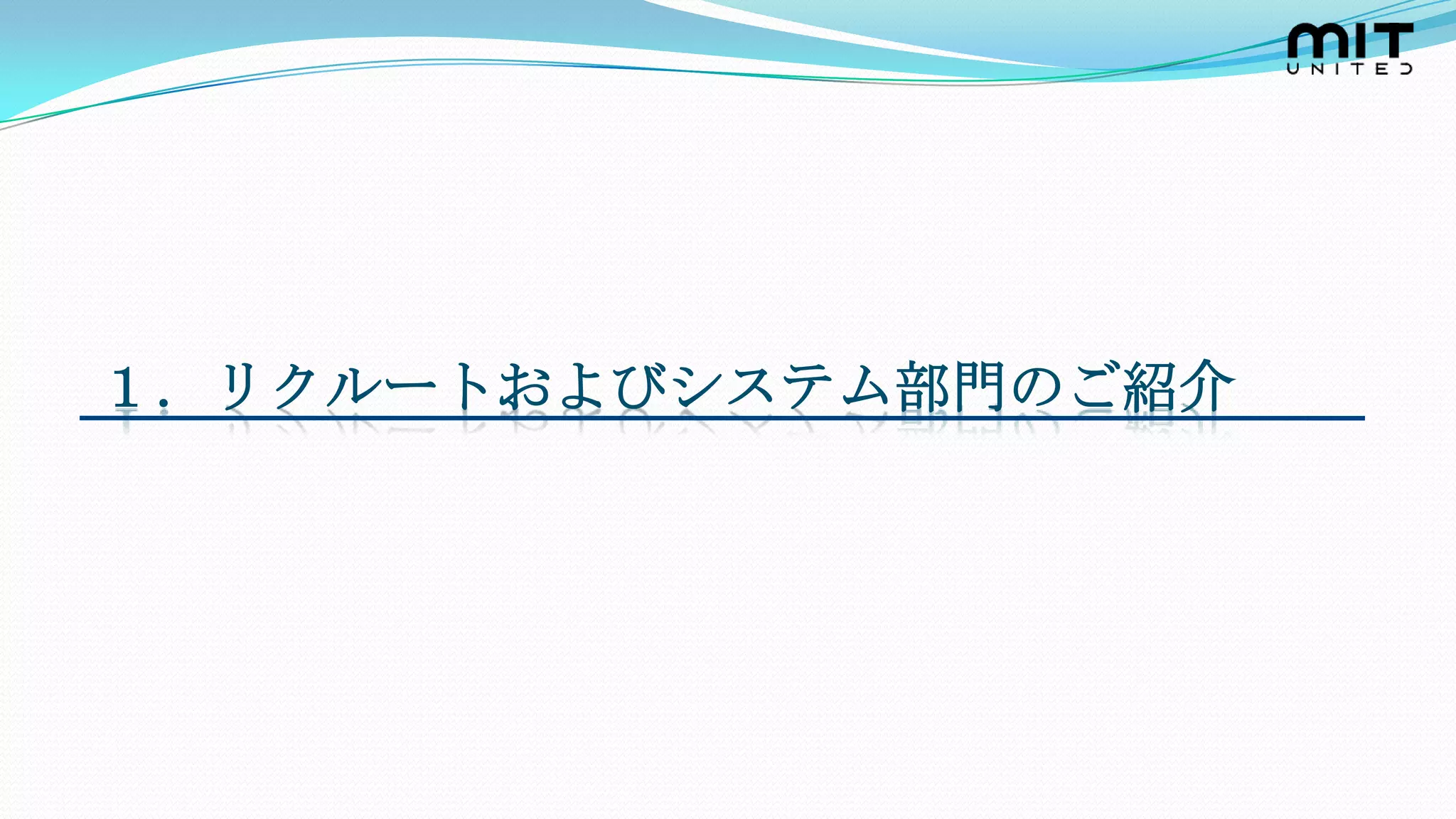 MIT
UNITED

1．リクルートおよびシステム部門のご紹介